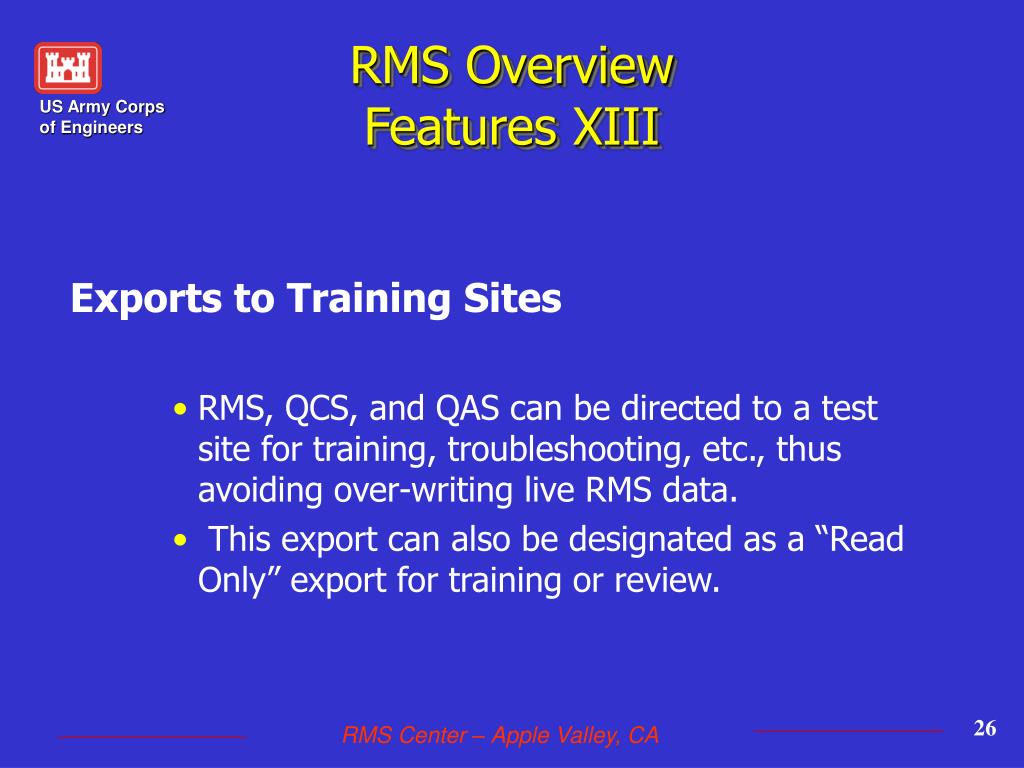 US Army Corps of Engineers

RMS Overview
Features XIII

Exports to Training Sites

• RMS, QCS, and QAS can be directed to a test site for training, troubleshooting, etc., thus avoiding over-writing live RMS data.
• This export can also be designated as a “Read Only” export for training or review.

RMS Center – Apple Valley, CA

26